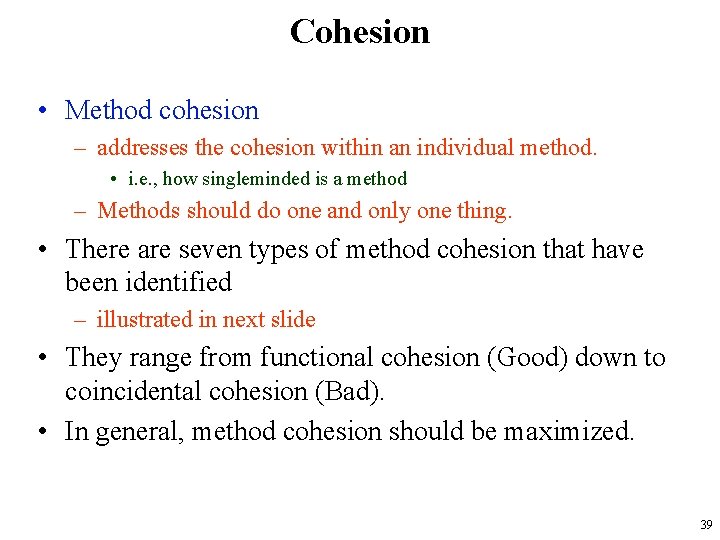 Cohesion

• Method cohesion
– addresses the cohesion within an individual method.
• i.e., how singleminded is a method
– Methods should do one and only one thing.

• There are seven types of method cohesion that have been identified
– illustrated in next slide

• They range from functional cohesion (Good) down to coincidental cohesion (Bad).

• In general, method cohesion should be maximized.

39